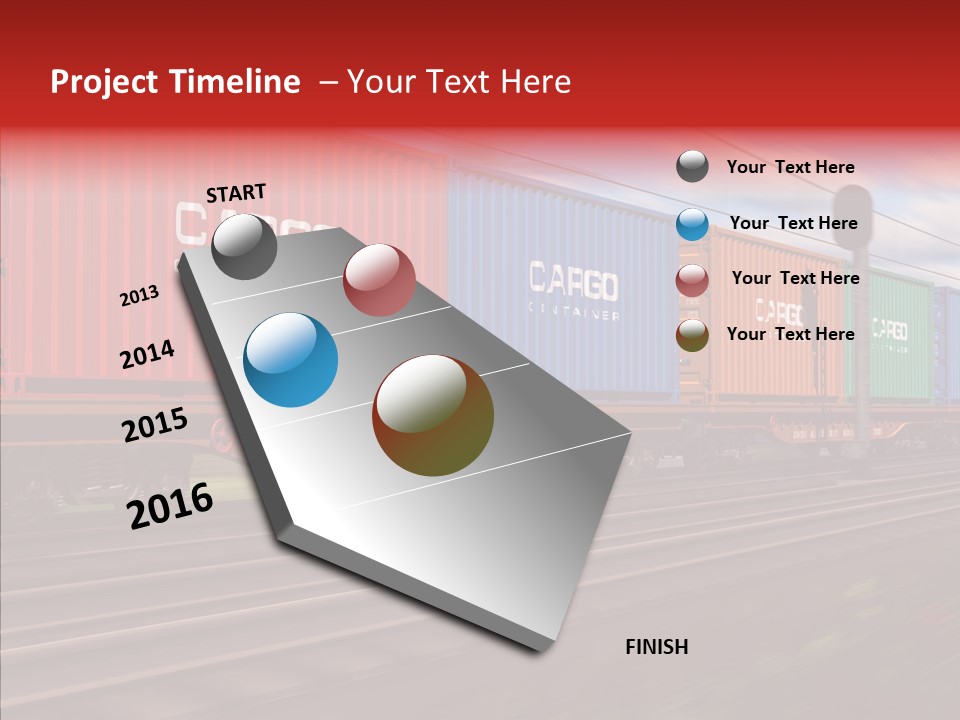 Project Timeline – Your Text Here

START

2013

2014

2015

2016

FINISH

Your Text Here

Your Text Here

Your Text Here

Your Text Here

CARGO CONTAINER

CARGO

CARGO